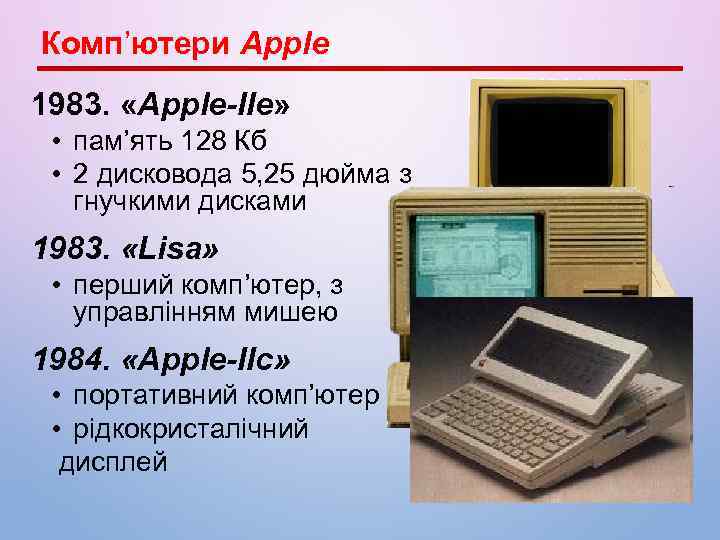 Комп'ютери Apple

1983. «Apple-IIe»

• пам'ять 128 Кб
• 2 дисковода 5,25 дюйма з гнучкими дисками

1983. «Lisa»

• перший комп'ютер, з управлінням мишею

1984. «Apple-IIc»

• портативний комп'ютер
• рідкокристалічний дисплей